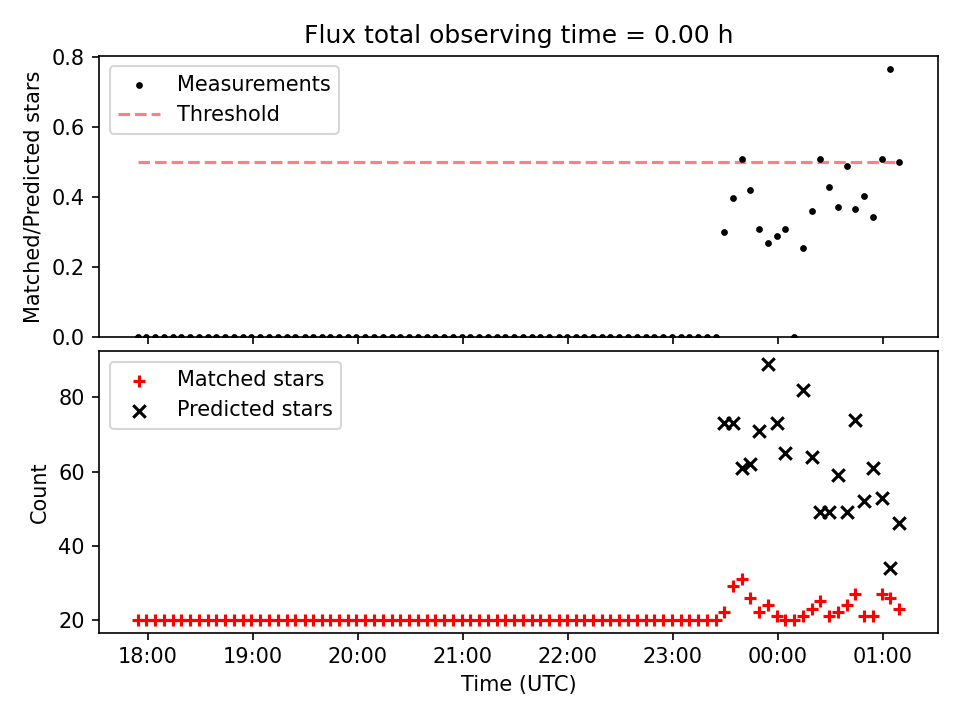 Flux total observing time = 0.00 h

Measurements
Threshold

Matched/Predicted stars

0.8
0.6
0.4
0.2
0.0

Matched stars
Predicted stars

Count

80
60
40
20

18:00
19:00
20:00
21:00
22:00
23:00
00:00
01:00

Time (UTC)